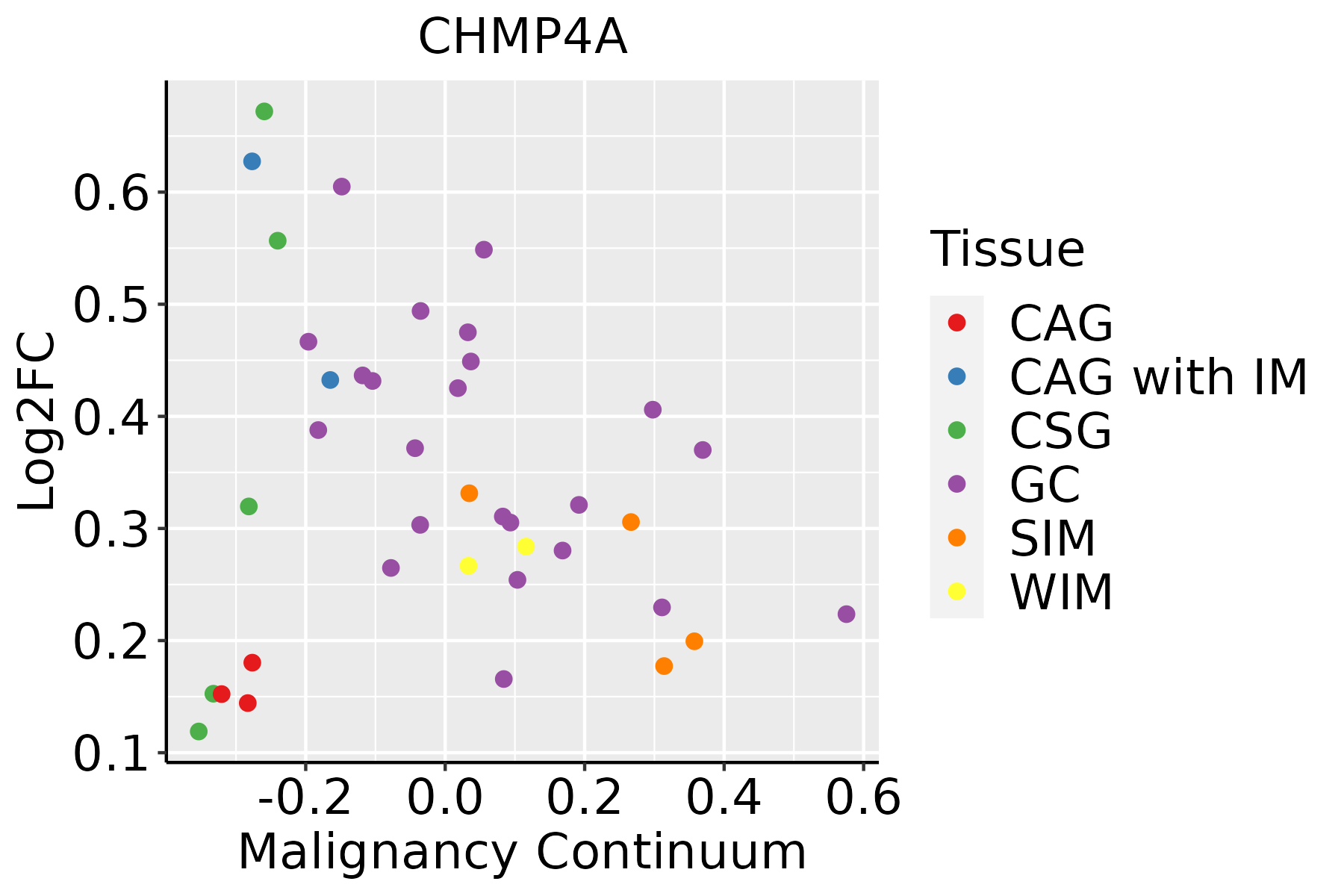 CHMP4A

Log2FC

0.6
0.5
0.4
0.3
0.2
0.1

-0.2
0.0
0.2
0.4
0.6

Malignancy Continuum

Tissue
CAG
CAG with IM
CSG
GC
SIM
WIM